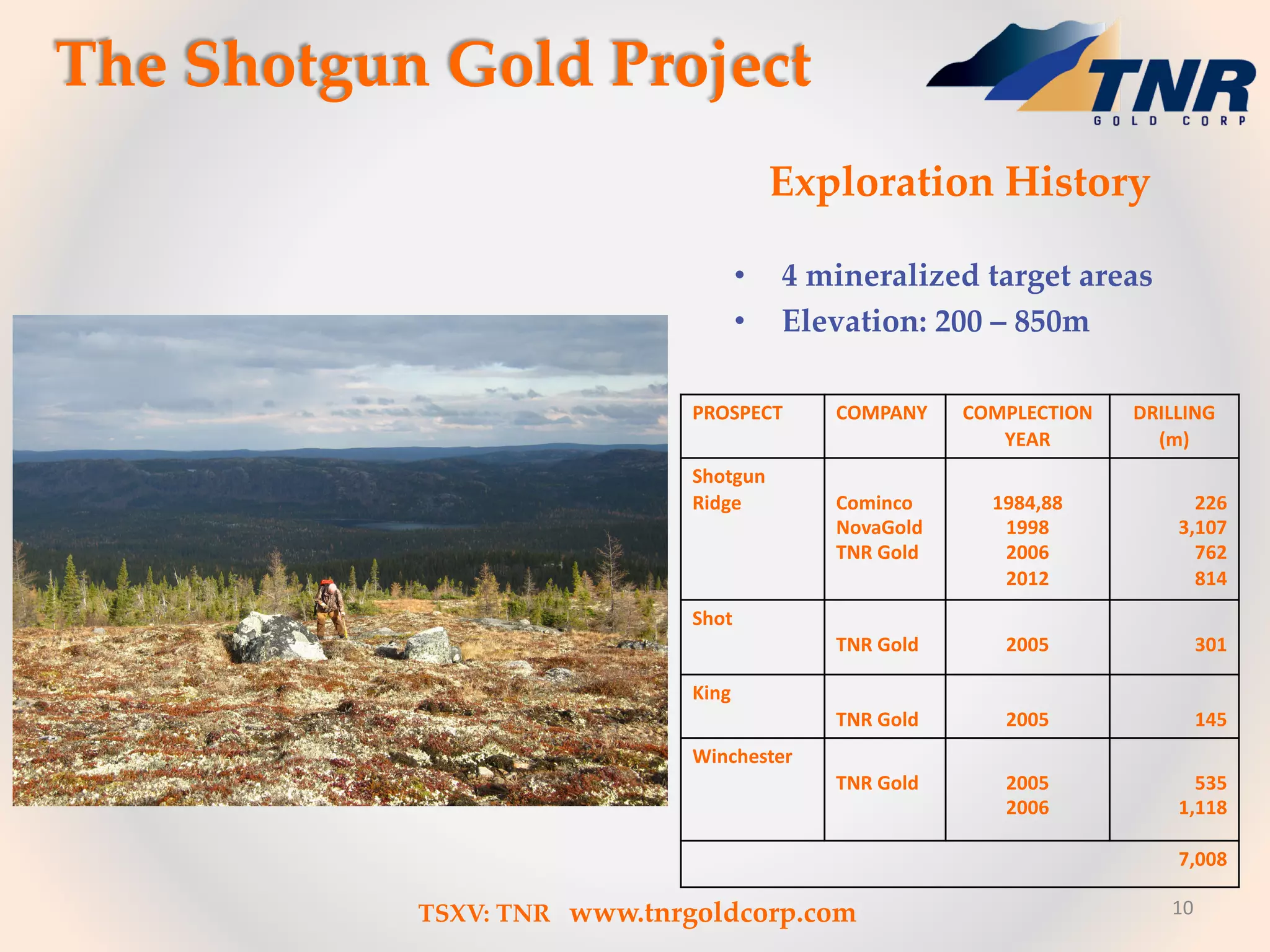 The Shotgun Gold Project

TNR
GOLD CORP

Exploration History

• 4 mineralized target areas
• Elevation: 200 – 850m

| PROSPECT | COMPANY | COMPLECTION YEAR | DRILLING (m) |
|---|---|---|---|
| Shotgun Ridge | Cominco NovaGold TNR Gold | 1984,88 1998 2006 2012 | 226 3,107 762 814 |
| Shot | TNR Gold | 2005 | 301 |
| King | TNR Gold | 2005 | 145 |
| Winchester | TNR Gold | 2005 2006 | 535 1,118 |
| | | | 7,008 |

TSXV: TNR www.tnrgoldcorp.com

10